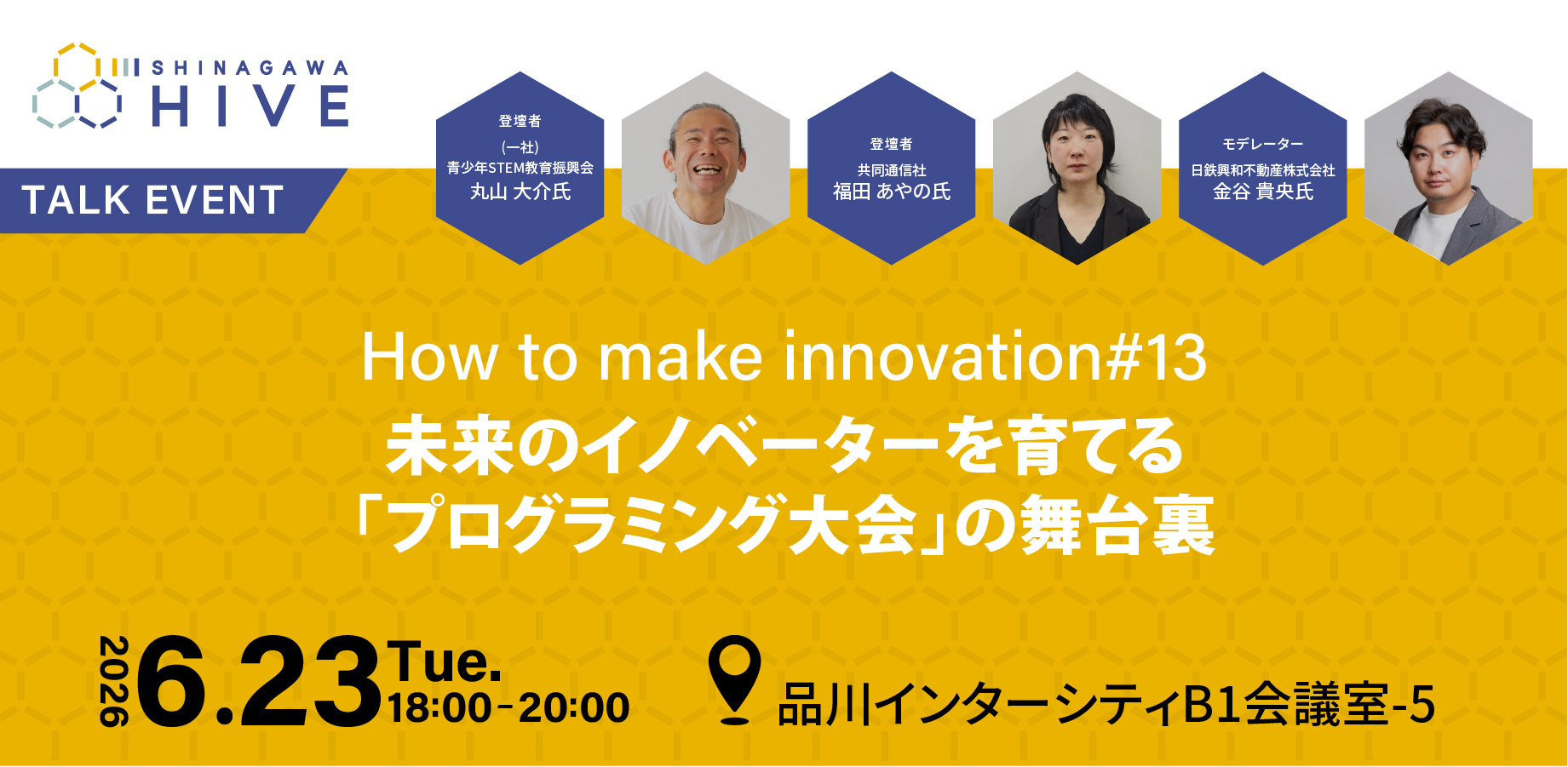 SHINAGAWA HIVE

TALK EVENT

登壇者
(一社)
青少年STEM教育振興会
丸山 大介氏

登壇者
共同通信社
福田 あやの氏

モデレーター
日鉄興和不動産株式会社
金谷 貴央氏

How to make innovation#13
未来のイノベーターを育てる
「プログラミング大会」の舞台裏

2026 6.23 Tue.
18:00-20:00

品川インターシティB1会議室-5